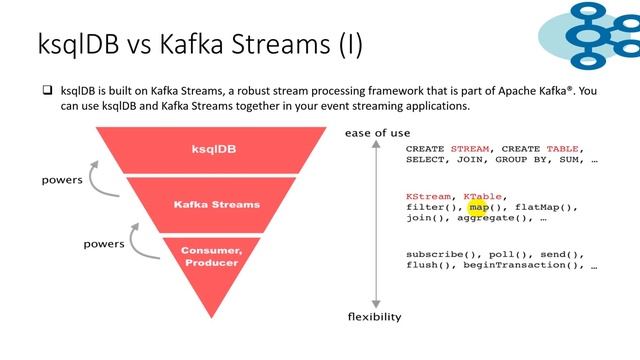 ksqlDB vs Kafka Streams (I)

❑ ksqlDB is built on Kafka Streams, a robust stream processing framework that is part of Apache Kafka®. You can use ksqlDB and Kafka Streams together in your event streaming applications.

ksqlDB

powers

Kafka Streams

powers

Consumer, Producer

ease of use

CREATE STREAM, CREATE TABLE, SELECT, JOIN, GROUP BY, SUM, …

KStream, KTable, filter(), map(), flatMap(), join(), aggregate(), …

subscribe(), poll(), send(), flush(), beginTransaction(), …

flexibility